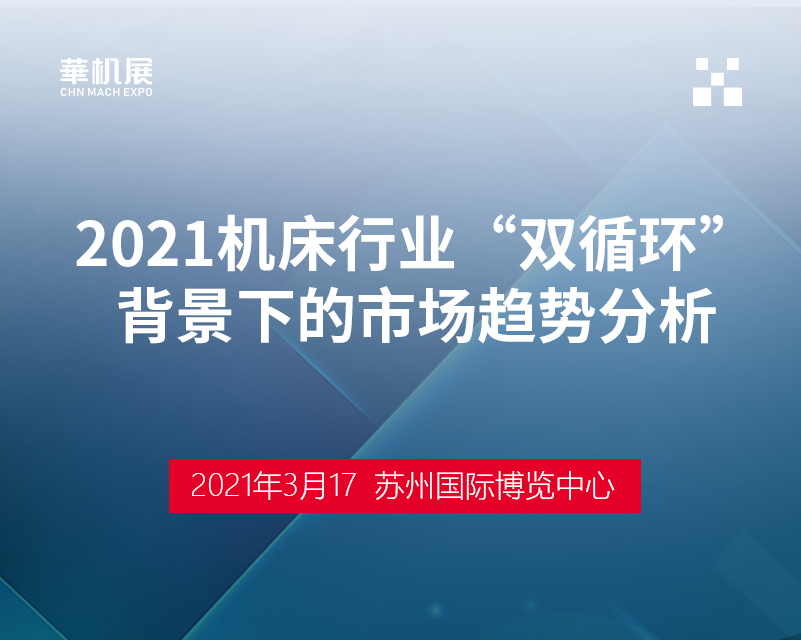 華机展
CHN MACH EXPO

2021机床行业“双循环”背景下的市场趋势分析

2021年3月17 苏州国际博览中心